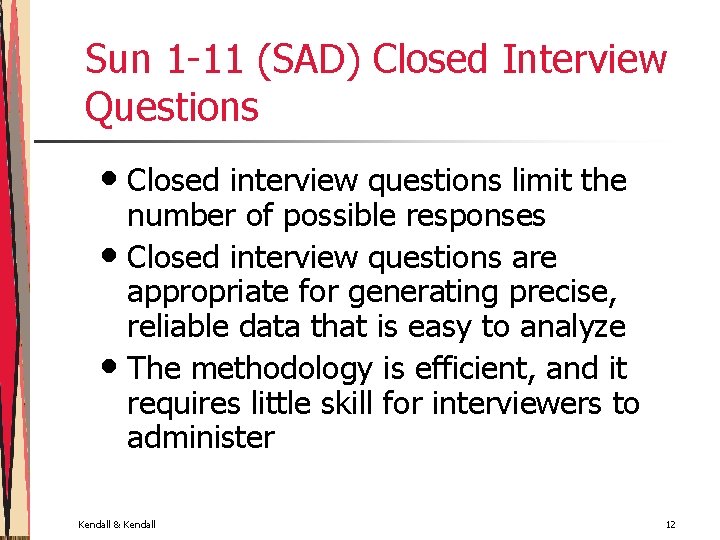 Sun 1-11 (SAD) Closed Interview Questions

• Closed interview questions limit the number of possible responses
• Closed interview questions are appropriate for generating precise, reliable data that is easy to analyze
• The methodology is efficient, and it requires little skill for interviewers to administer

Kendall & Kendall

12